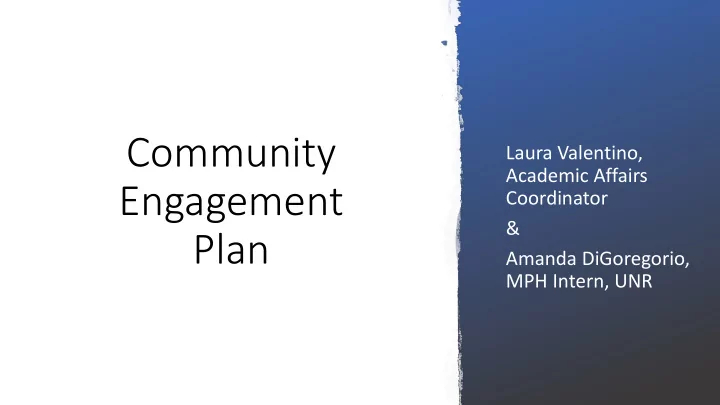 Community Engagement Plan

Laura Valentino, Academic Affairs Coordinator

&

Amanda DiGoregorio, MPH Intern, UNR